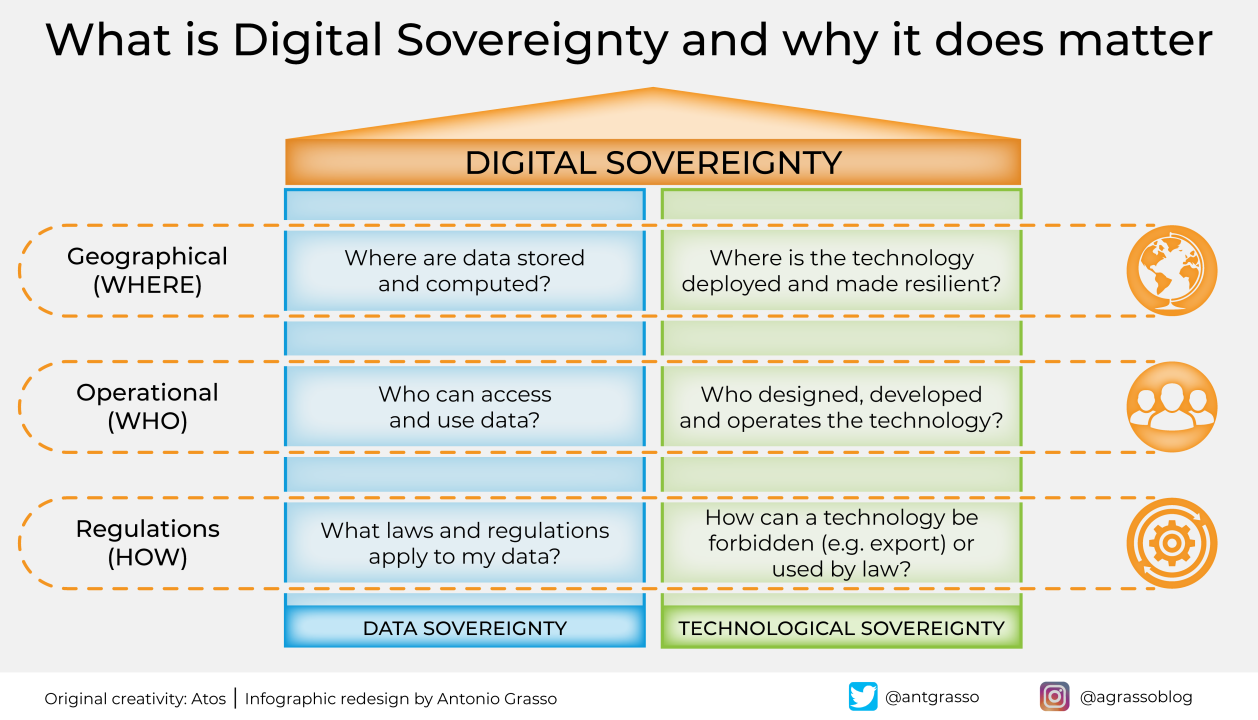 What is Digital Sovereignty and why it does matter

DIGITAL SOVEREIGNTY

Geographical (WHERE)

Where are data stored and computed?

Where is the technology deployed and made resilient?

Operational (WHO)

Who can access and use data?

Who designed, developed and operates the technology?

Regulations (HOW)

What laws and regulations apply to my data?

How can a technology be forbidden (e.g. export) or used by law?

DATA SOVEREIGNTY

TECHNOLOGICAL SOVEREIGNTY

Original creativity: Atos | Infographic redesign by Antonio Grasso

@antgrasso

@agrassoblog